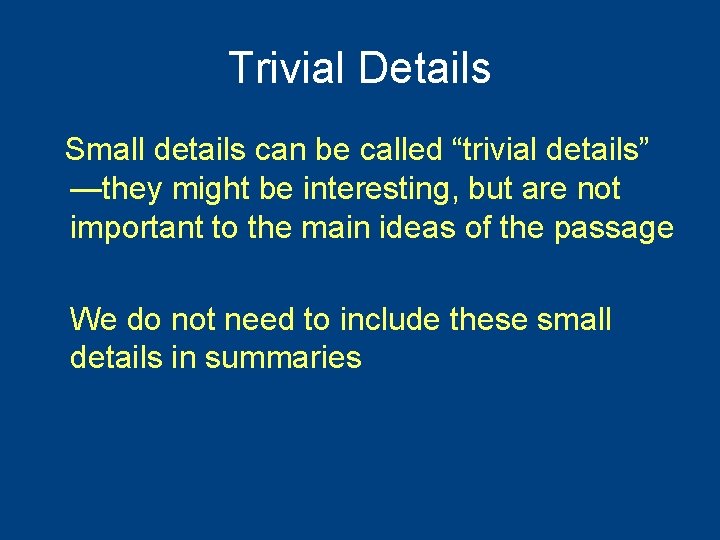 Trivial Details

Small details can be called “trivial details” —they might be interesting, but are not important to the main ideas of the passage

We do not need to include these small details in summaries